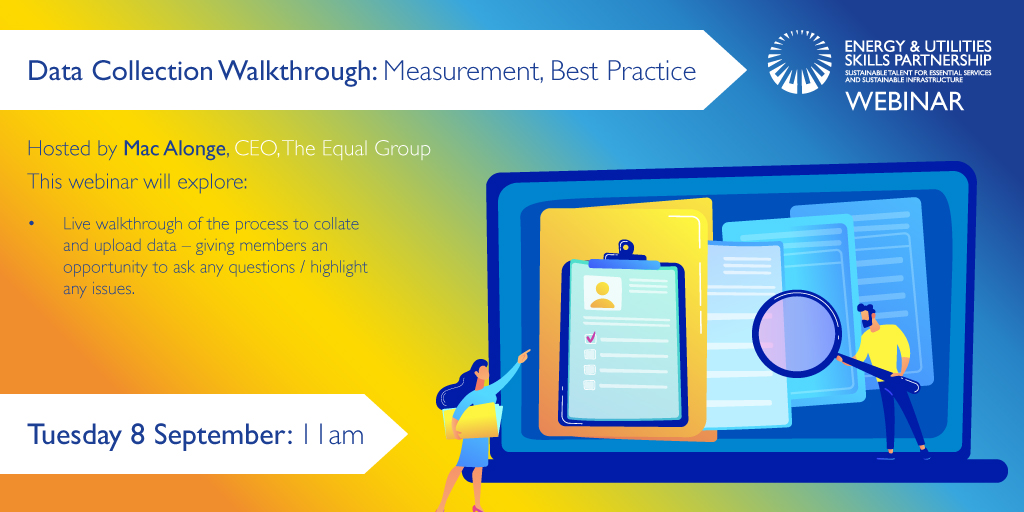 Data Collection Walkthrough: Measurement, Best Practice

ENERGY & UTILITIES SKILLS PARTNERSHIP
SUSTAINABLE TALENT FOR ESSENTIAL SERVICES AND SUSTAINABLE INFRASTRUCTURE
WEBINAR

Hosted by Mac Alonge, CEO, The Equal Group

This webinar will explore:

• Live walkthrough of the process to collate and upload data – giving members an opportunity to ask any questions / highlight any issues.

Tuesday 8 September: 11am